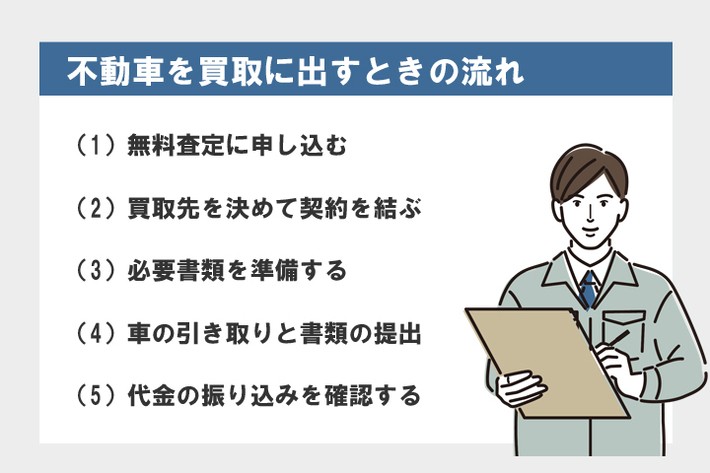 不動車を買取に出すときの流れ

（1）無料査定に申し込む

（2）買取先を決めて契約を結ぶ

（3）必要書類を準備する

（4）車の引き取りと書類の提出

（5）代金の振り込みを確認する